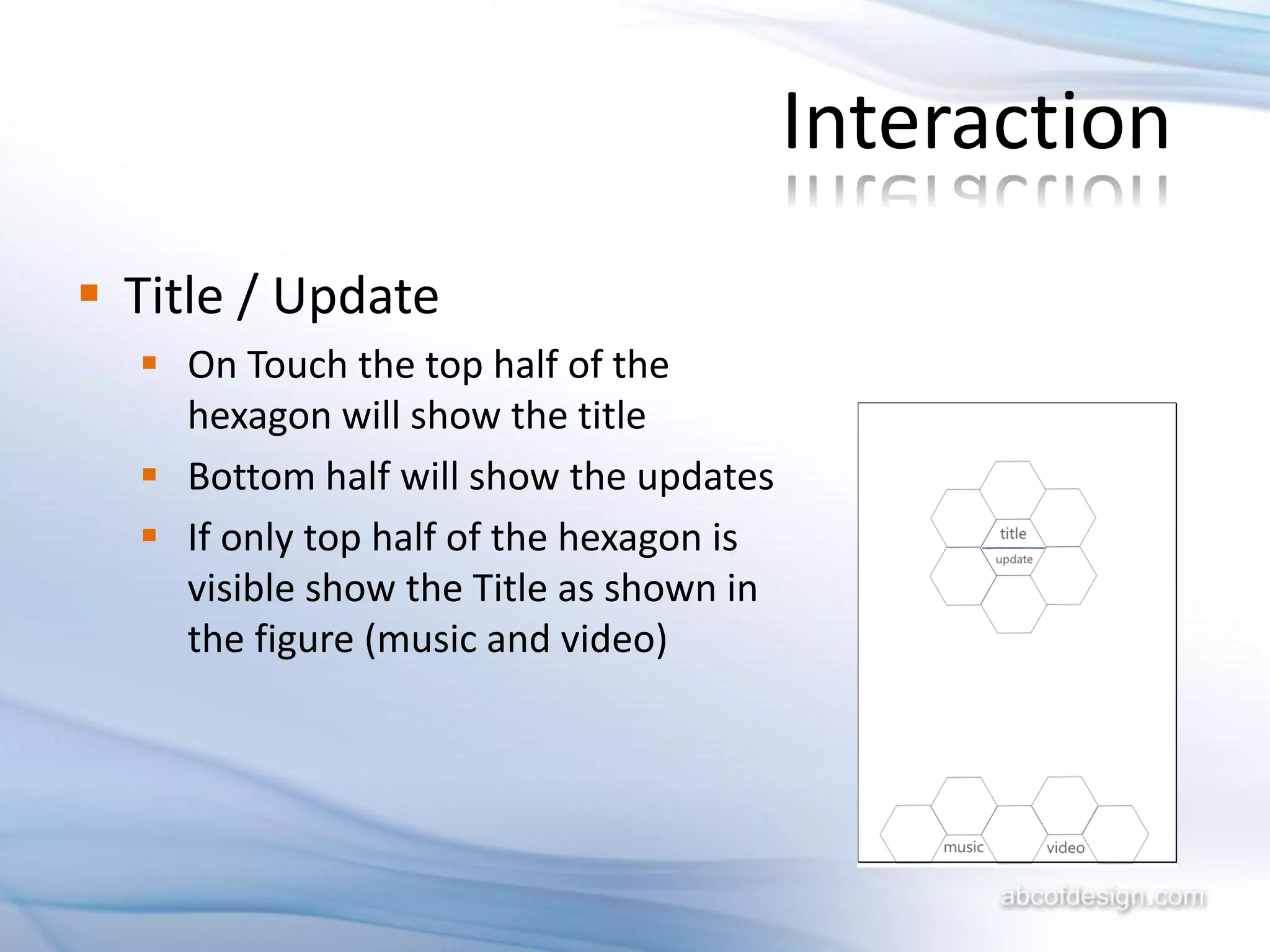 Interaction

Title / Update

On Touch the top half of the hexagon will show the title

Bottom half will show the updates

If only top half of the hexagon is visible show the Title as shown in the figure (music and video)

title
update

music
video

abcofdesign.com